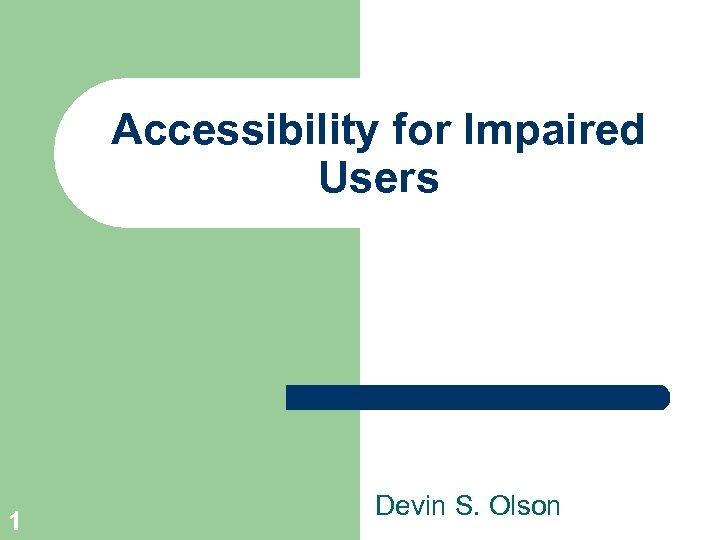 Accessibility for Impaired Users

Devin S. Olson

1